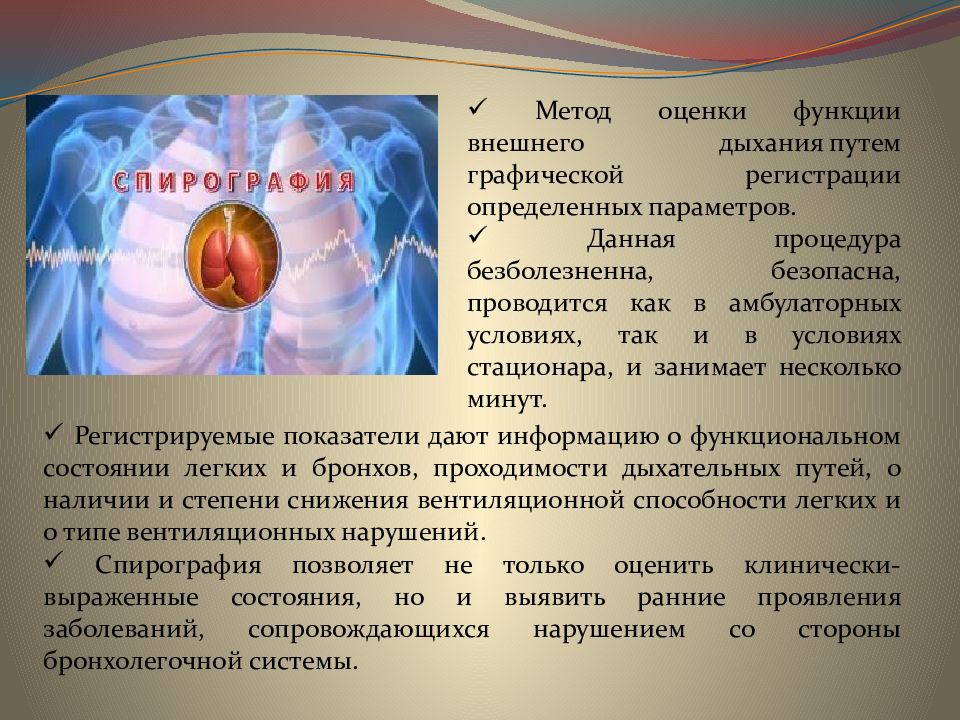 СПИРОГРАФИЯ

✓ Метод оценки функции внешнего дыхания путем графической регистрации определенных параметров.

✓ Данная процедура безболезненна, безопасна, проводится как в амбулаторных условиях, так и в условиях стационара, и занимает несколько минут.

✓ Регистрируемые показатели дают информацию о функциональном состоянии легких и бронхов, проходимости дыхательных путей, о наличии и степени снижения вентиляционной способности легких и о типе вентиляционных нарушений.

✓ Спирография позволяет не только оценить клинически-выраженные состояния, но и выявить ранние проявления заболеваний, сопровождающихся нарушением со стороны бронхолегочной системы.